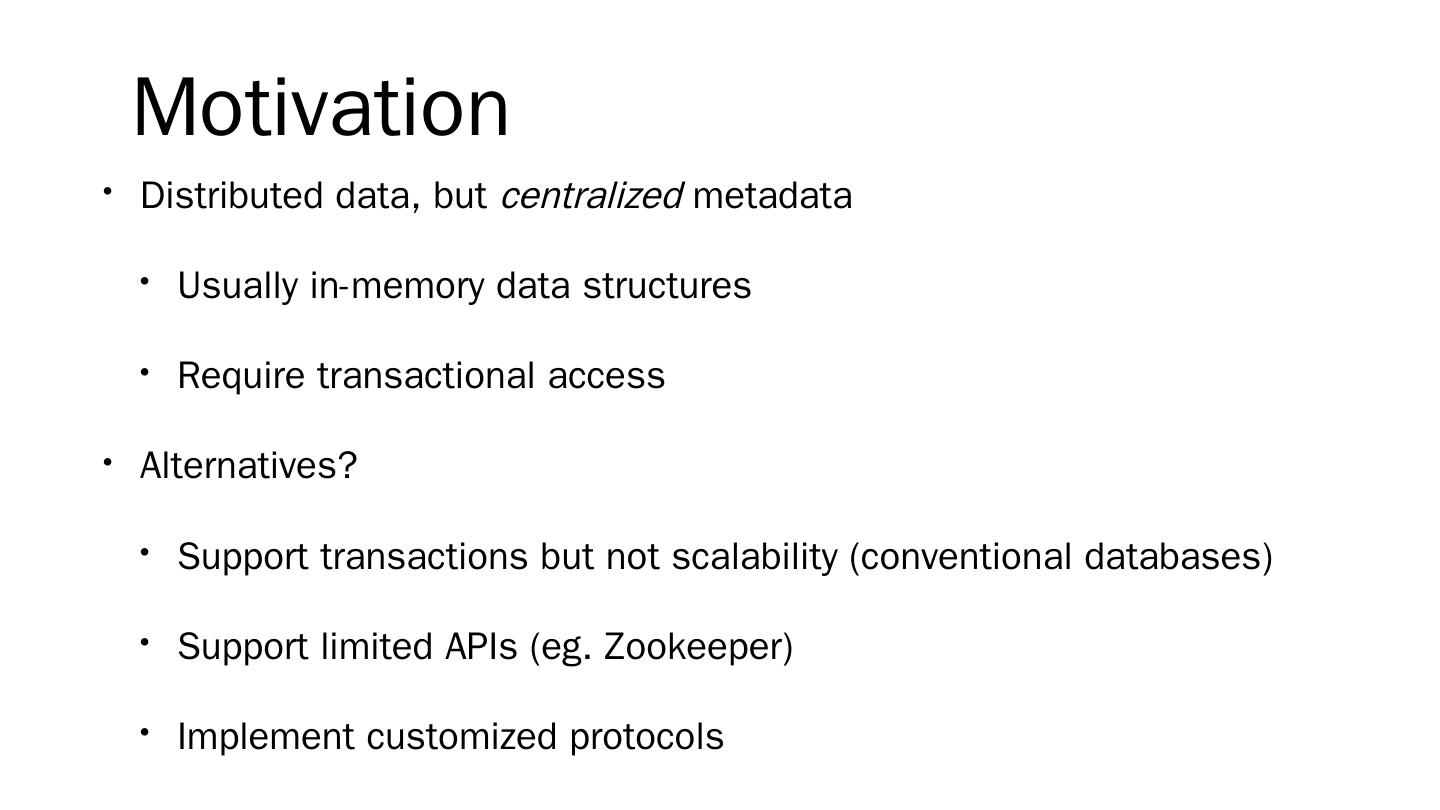 Motivation

• Distributed data, but centralized metadata

• Usually in-memory data structures

• Require transactional access

• Alternatives?

• Support transactions but not scalability (conventional databases)

• Support limited APIs (eg. Zookeeper)

• Implement customized protocols